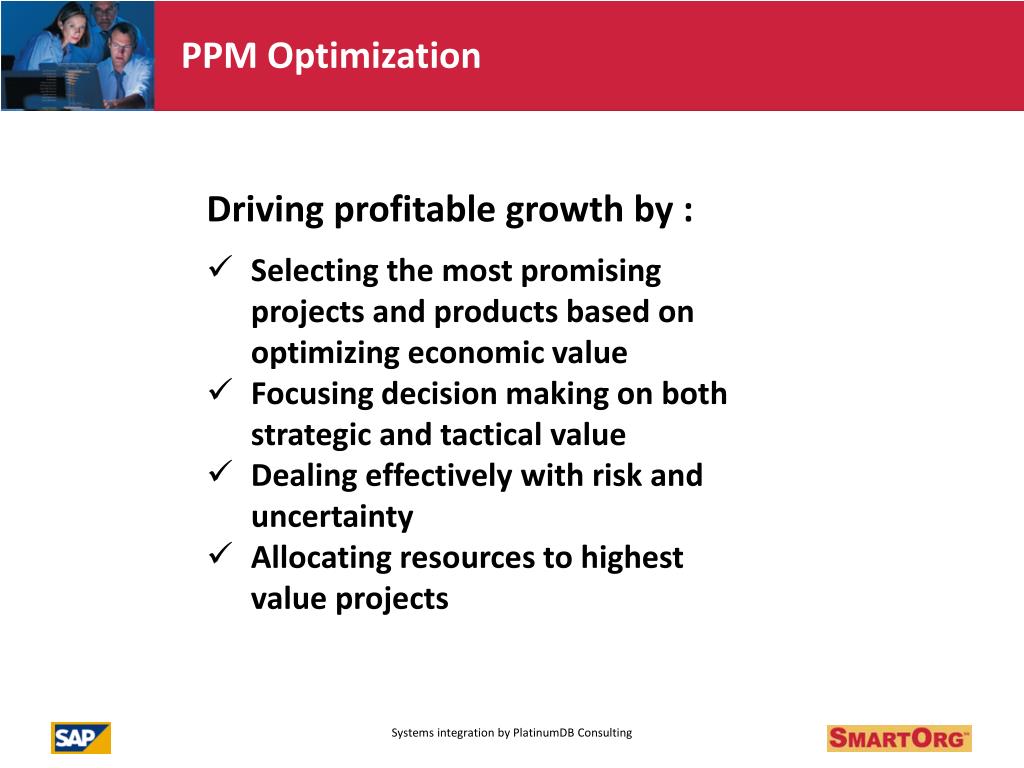 PPM Optimization

Driving profitable growth by :

✓ Selecting the most promising projects and products based on optimizing economic value
✓ Focusing decision making on both strategic and tactical value
✓ Dealing effectively with risk and uncertainty
✓ Allocating resources to highest value projects

SAP

Systems integration by PlatinumDB Consulting

SMARTORG™